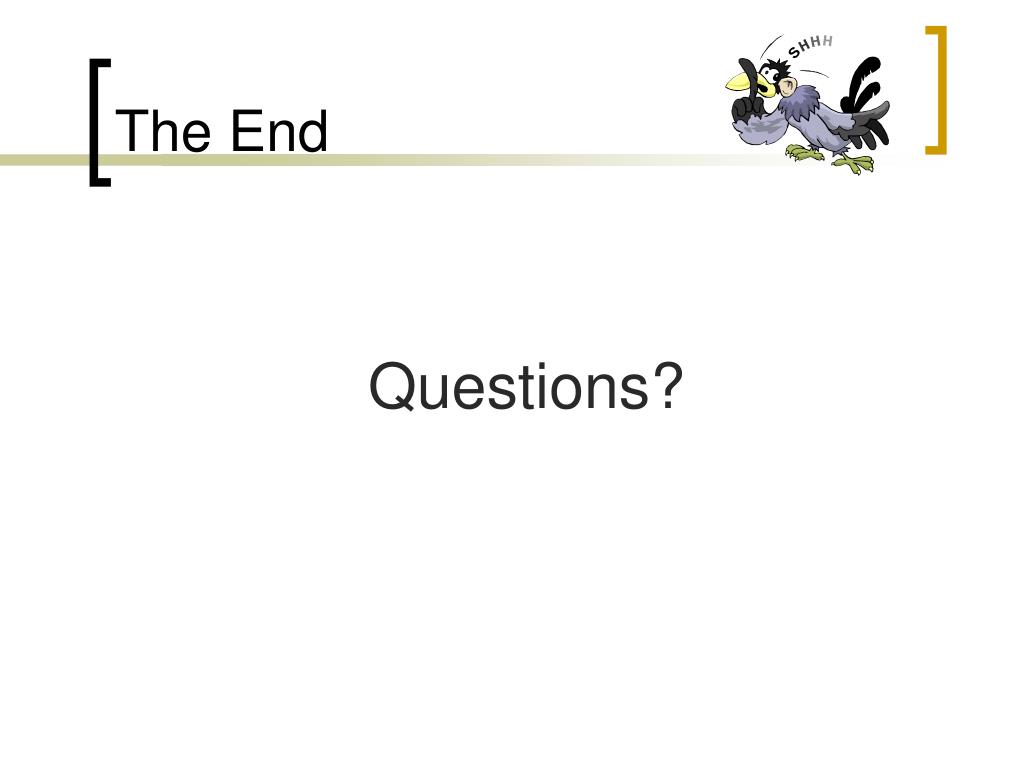 The End

SHHH

Questions?